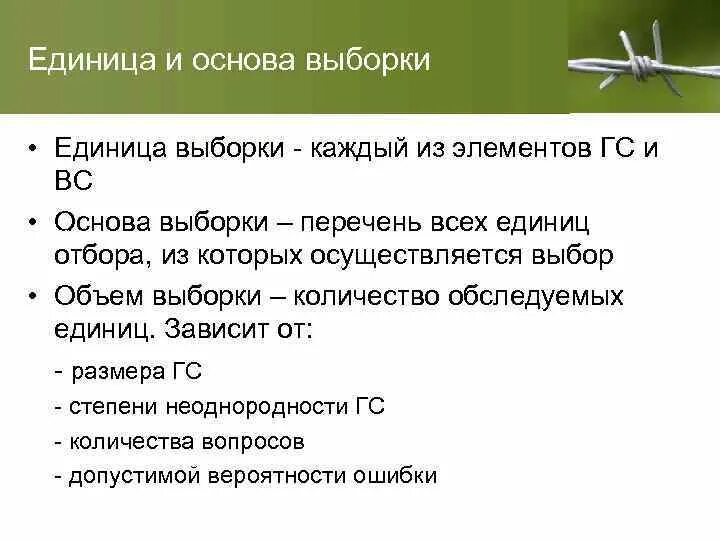 Единица и основа выборки

• Единица выборки - каждый из элементов ГС и ВС

• Основа выборки – перечень всех единиц отбора, из которых осуществляется выбор

• Объем выборки – количество обследуемых единиц. Зависит от:

- размера ГС

- степени неоднородности ГС

- количества вопросов

- допустимой вероятности ошибки